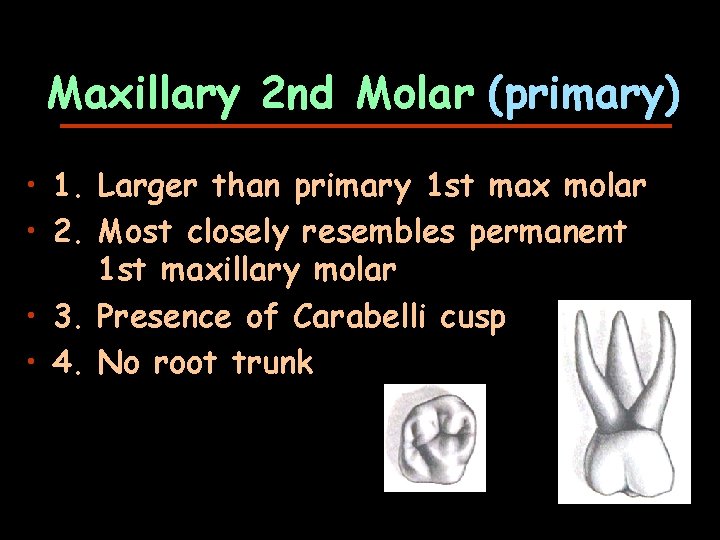 Maxillary 2nd Molar (primary)

• 1. Larger than primary 1st max molar
• 2. Most closely resembles permanent 1st maxillary molar
• 3. Presence of Carabelli cusp
• 4. No root trunk